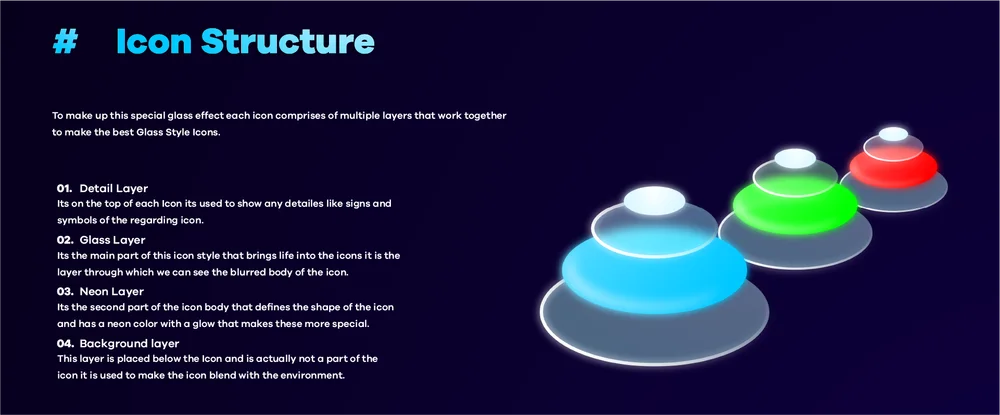 # Icon Structure

To make up this special glass effect each icon comprises of multiple layers that work together to make the best Glass Style Icons.

01. Detail Layer
Its on the top of each Icon its used to show any detailes like signs and symbols of the regarding icon.

02. Glass Layer
Its the main part of this icon style that brings life into the icons it is the layer through which we can see the blurred body of the icon.

03. Neon Layer
Its the second part of the icon body that defines the shape of the icon and has a neon color with a glow that makes these more special.

04. Background layer
This layer is placed below the Icon and is actually not a part of the icon it is used to make the icon blend with the environment.